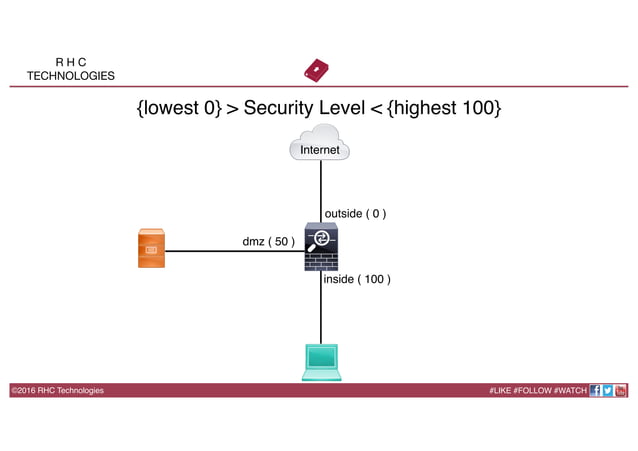 R H C
TECHNOLOGIES

{lowest 0} > Security Level < {highest 100}

Internet

outside ( 0 )

dmz ( 50 )

inside ( 100 )

©2016 RHC Technologies

#LIKE #FOLLOW #WATCH